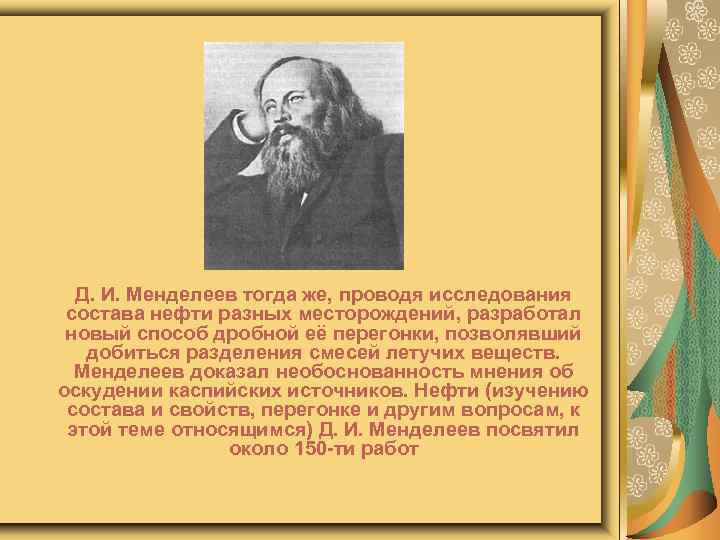 Д. И. Менделеев тогда же, проводя исследования состава нефти разных месторождений, разработал новый способ дробной её перегонки, позволявший добиться разделения смесей летучих веществ. Менделеев доказал необоснованность мнения об оскудении каспийских источников. Нефти (изучению состава и свойств, перегонке и другим вопросам, к этой теме относящимся) Д. И. Менделеев посвятил около 150-ти работ